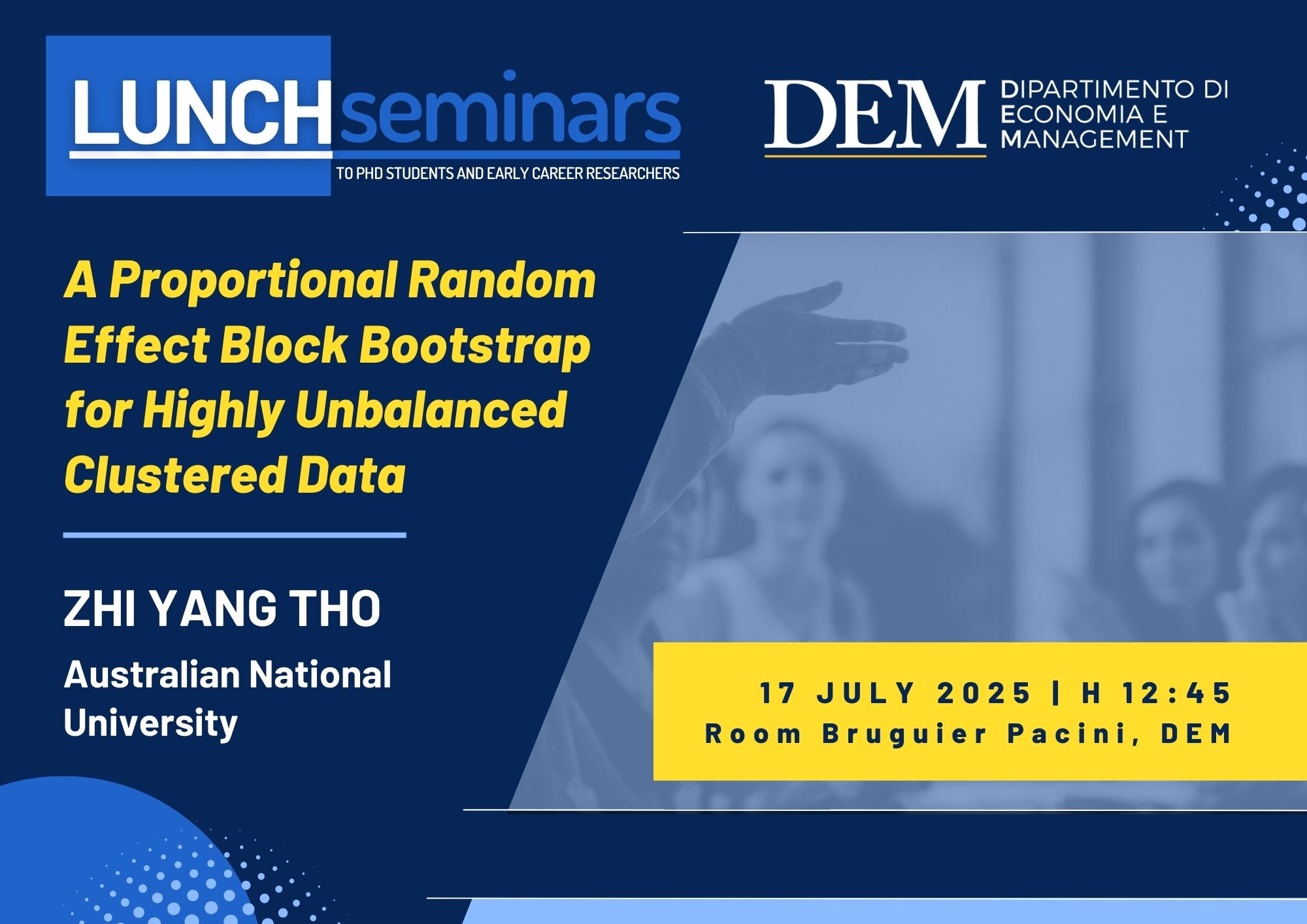 LUNCHseminars
TO PHD STUDENTS AND EARLY CAREER RESEARCHERS

DEM
DIPARTIMENTO DI
ECONOMIA E
MANAGEMENT

A Proportional Random Effect Block Bootstrap for Highly Unbalanced Clustered Data

ZHI YANG THO

Australian National University

17 JULY 2025 | H 12:45
Room Bruguier Pacini, DEM